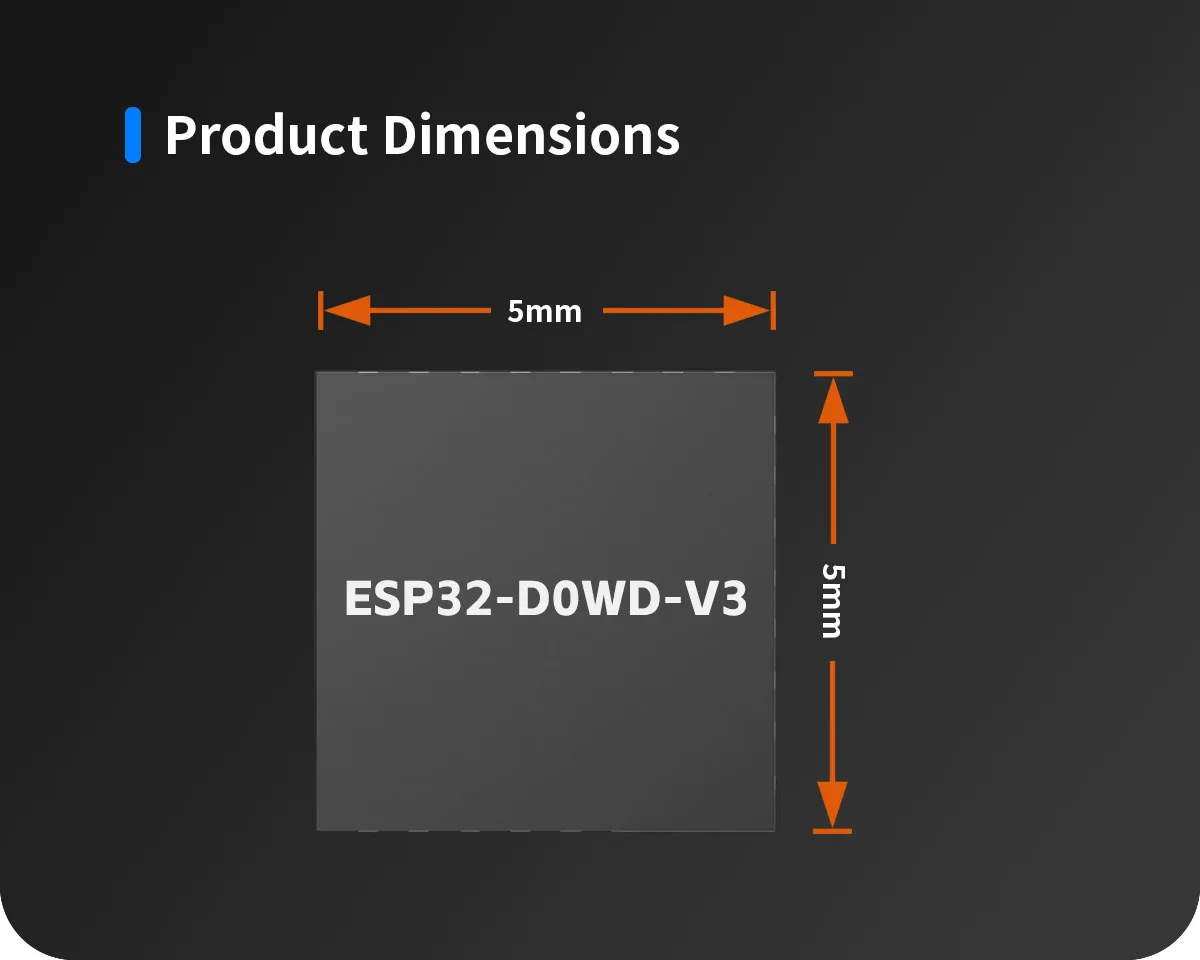 Product Dimensions

5mm

ESP32-D0WD-V3

5mm